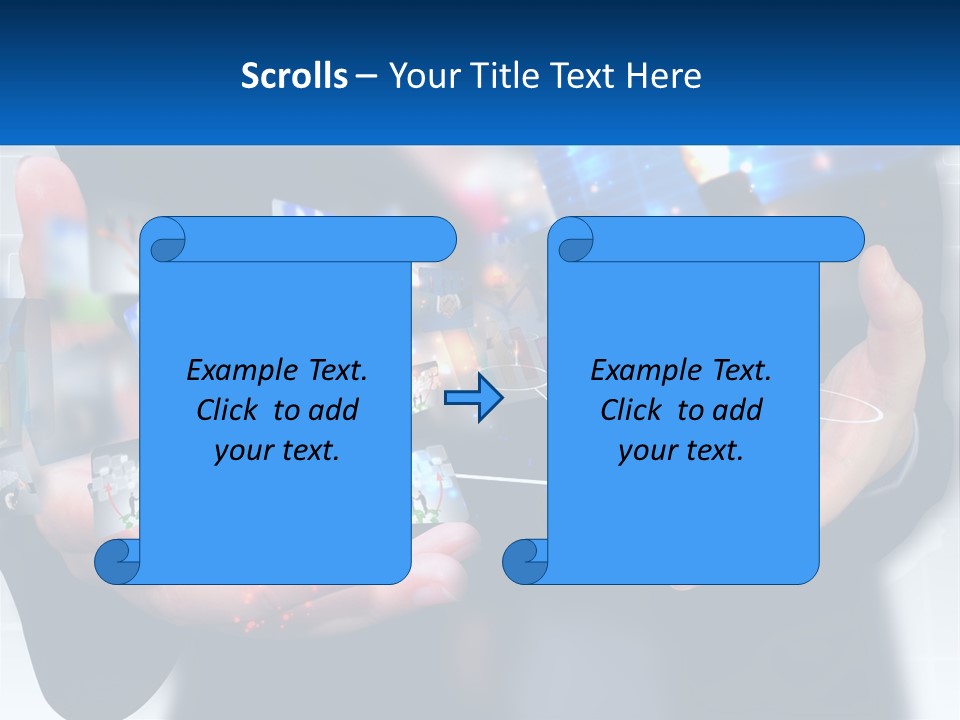 Scrolls – Your Title Text Here

Example Text. Click to add your text.

Example Text. Click to add your text.